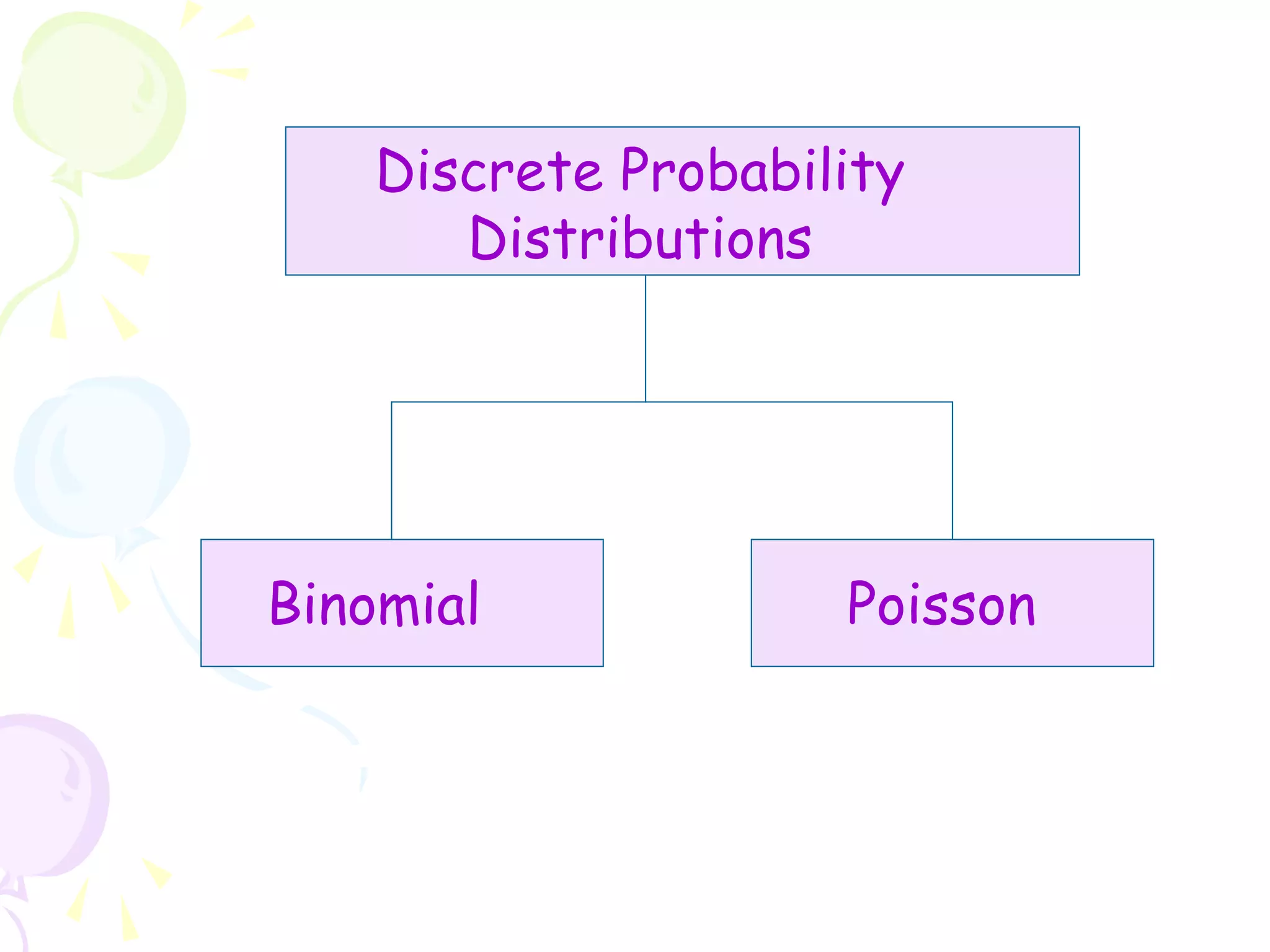 Discrete Probability Distributions

Binomial

Poisson